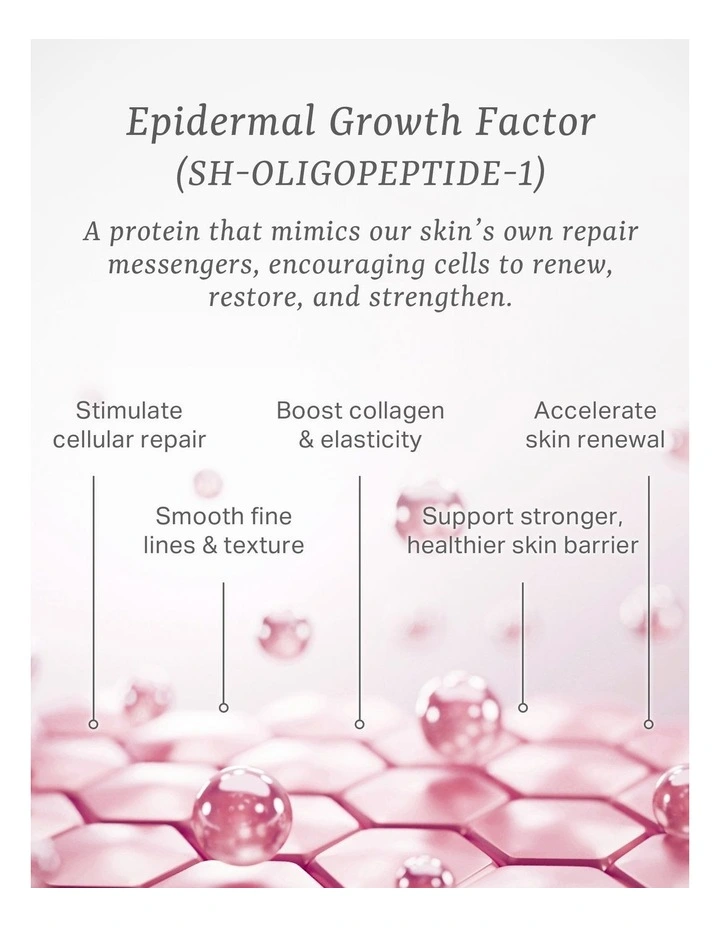 Epidermal Growth Factor
(SH-OLIGOPEPTIDE-1)

A protein that mimics our skin's own repair messengers, encouraging cells to renew, restore, and strengthen.

Stimulate cellular repair

Boost collagen & elasticity

Accelerate skin renewal

Smooth fine lines & texture

Support stronger, healthier skin barrier